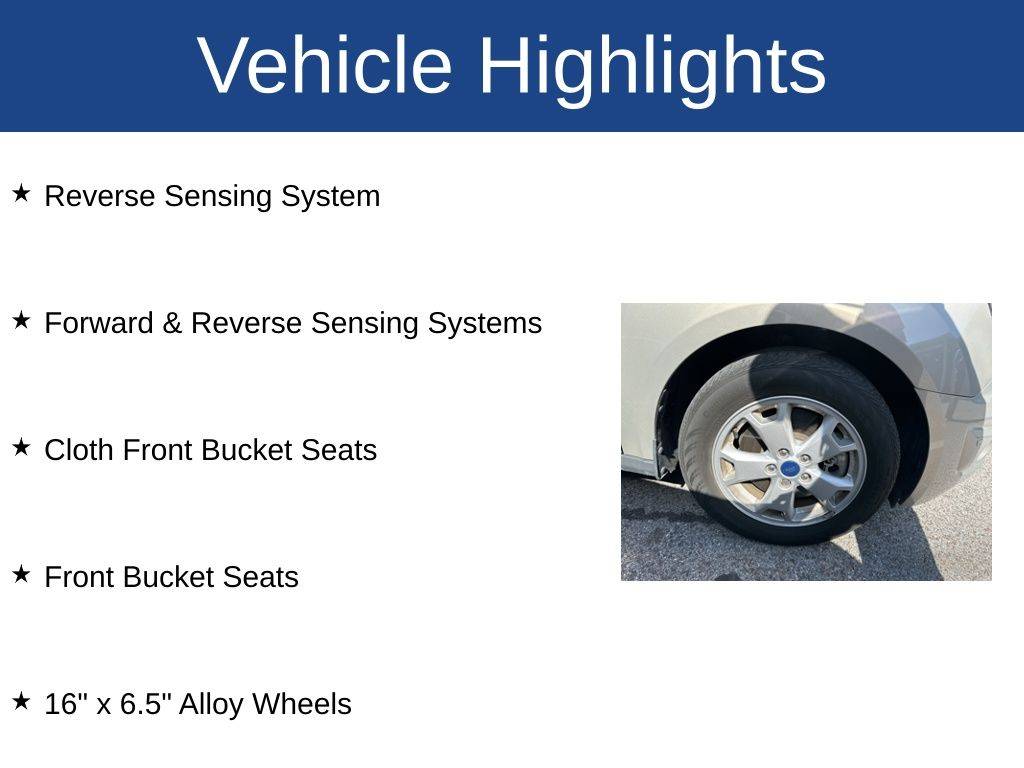 Vehicle Highlights

★ Reverse Sensing System

★ Forward & Reverse Sensing Systems

★ Cloth Front Bucket Seats

★ Front Bucket Seats

★ 16" x 6.5" Alloy Wheels